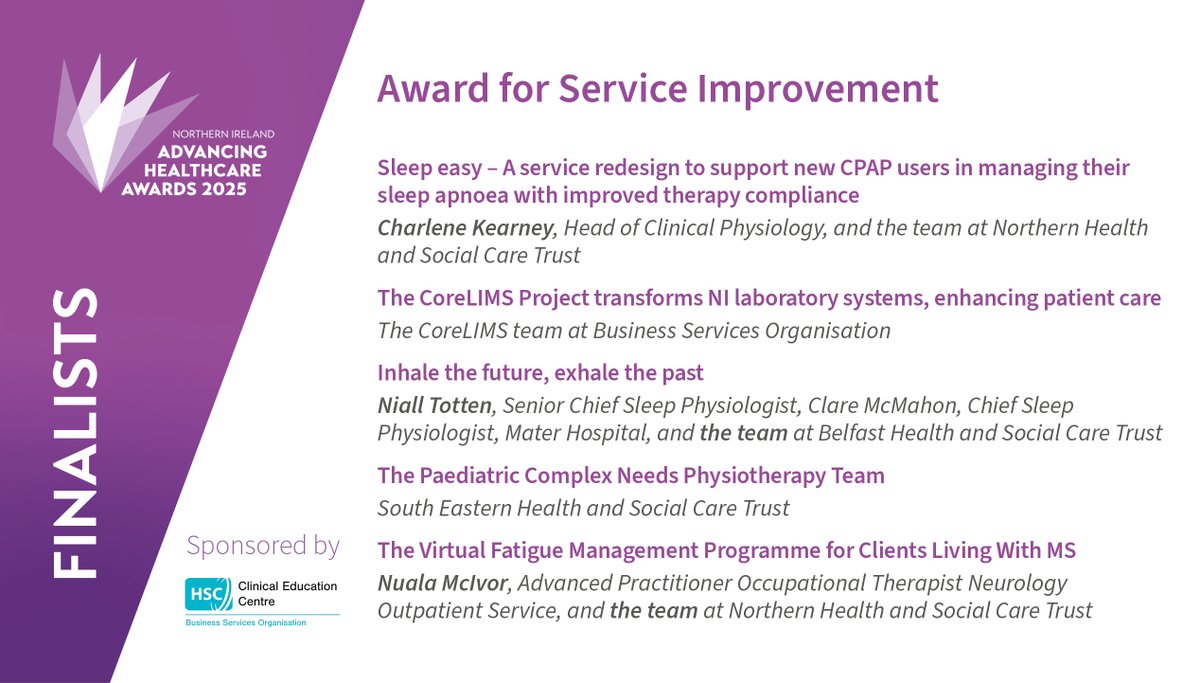 NORTHERN IRELAND
ADVANCING HEALTHCARE AWARDS 2025

FINALISTS

Sponsored by

HSC Clinical Education Centre
Business Services Organisation

Award for Service Improvement

Sleep easy – A service redesign to support new CPAP users in managing their sleep apnoea with improved therapy compliance

Charlene Kearney, Head of Clinical Physiology, and the team at Northern Health and Social Care Trust

The CoreLIMS Project transforms NI laboratory systems, enhancing patient care

The CoreLIMS team at Business Services Organisation

Inhale the future, exhale the past

Niall Totten, Senior Chief Sleep Physiologist, Clare McMahon, Chief Sleep Physiologist, Mater Hospital, and the team at Belfast Health and Social Care Trust

The Paediatric Complex Needs Physiotherapy Team

South Eastern Health and Social Care Trust

The Virtual Fatigue Management Programme for Clients Living With MS

Nuala McIvor, Advanced Practitioner Occupational Therapist Neurology Outpatient Service, and the team at Northern Health and Social Care Trust